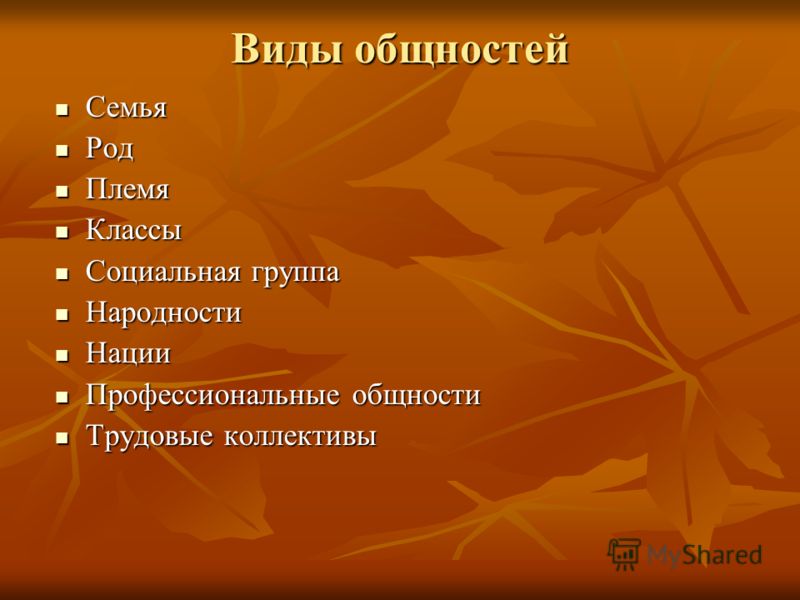 Виды общностей

- Семья
- Род
- Племя
- Классы
- Социальная группа
- Народности
- Нации
- Профессиональные общности
- Трудовые коллективы

MyShared